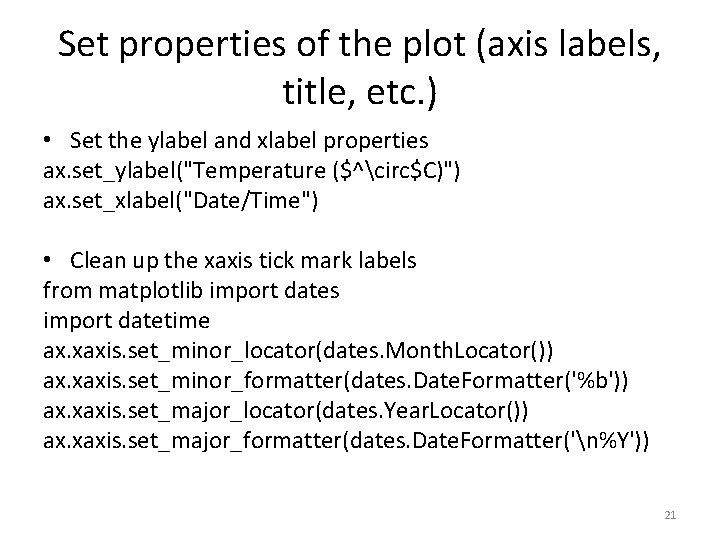 Set properties of the plot (axis labels, title, etc.)

• Set the ylabel and xlabel properties
ax.set_ylabel("Temperature (\$^\circ\$C)")
ax.set_xlabel("Date/Time")

• Clean up the xaxis tick mark labels
from matplotlib import dates
import datetime
ax.xaxis.set_minor_locator(dates.MonthLocator())
ax.xaxis.set_minor_formatter(dates.DateFormatter('%b'))
ax.xaxis.set_major_locator(dates.YearLocator())
ax.xaxis.set_major_formatter(dates.DateFormatter('\n%Y'))

21